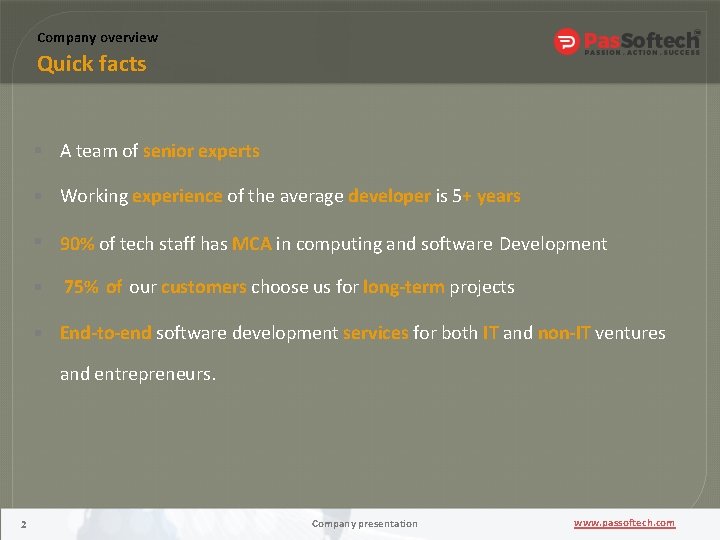 Company overview
Quick facts

PasSoftech
PASSION . ACTION . SUCCESS

- A team of senior experts
- Working experience of the average developer is 5+ years
- 90% of tech staff has MCA in computing and software Development
- 75% of our customers choose us for long-term projects
- End-to-end software development services for both IT and non-IT ventures and entrepreneurs.

2
Company presentation
www.passoftech.com